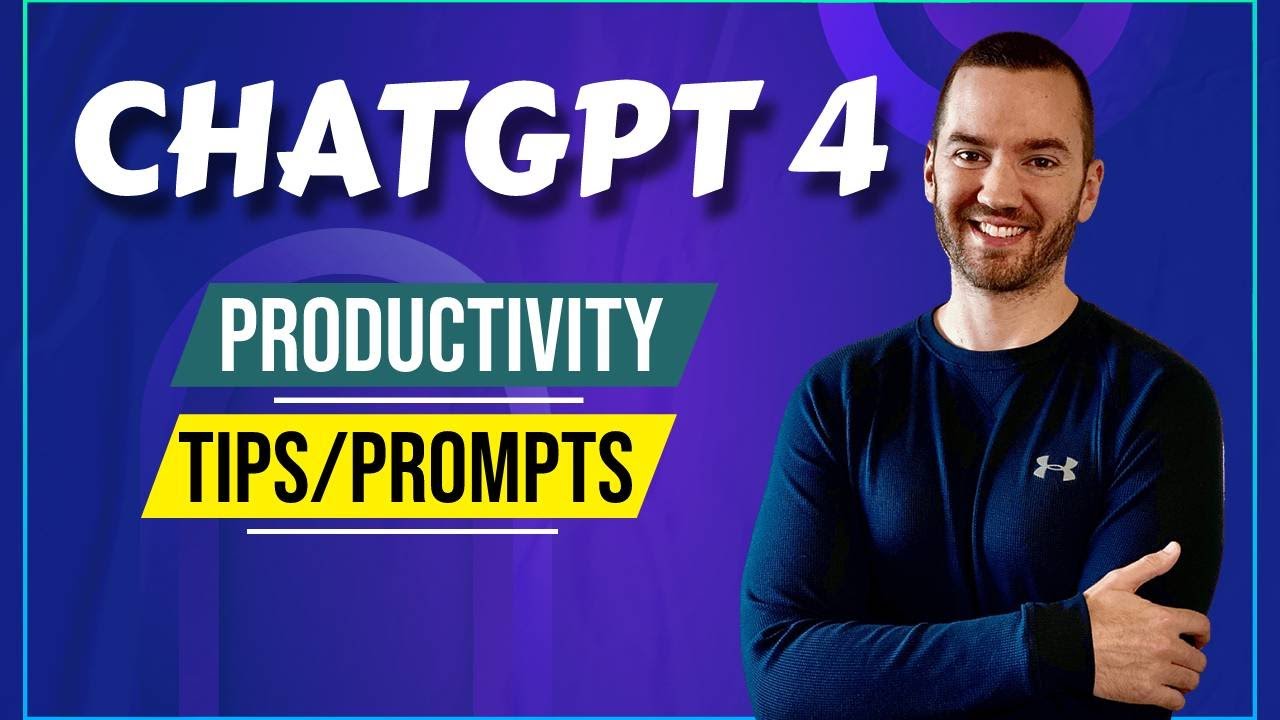 CHATGPT 4

PRODUCTIVITY

TIPS/PROMPTS